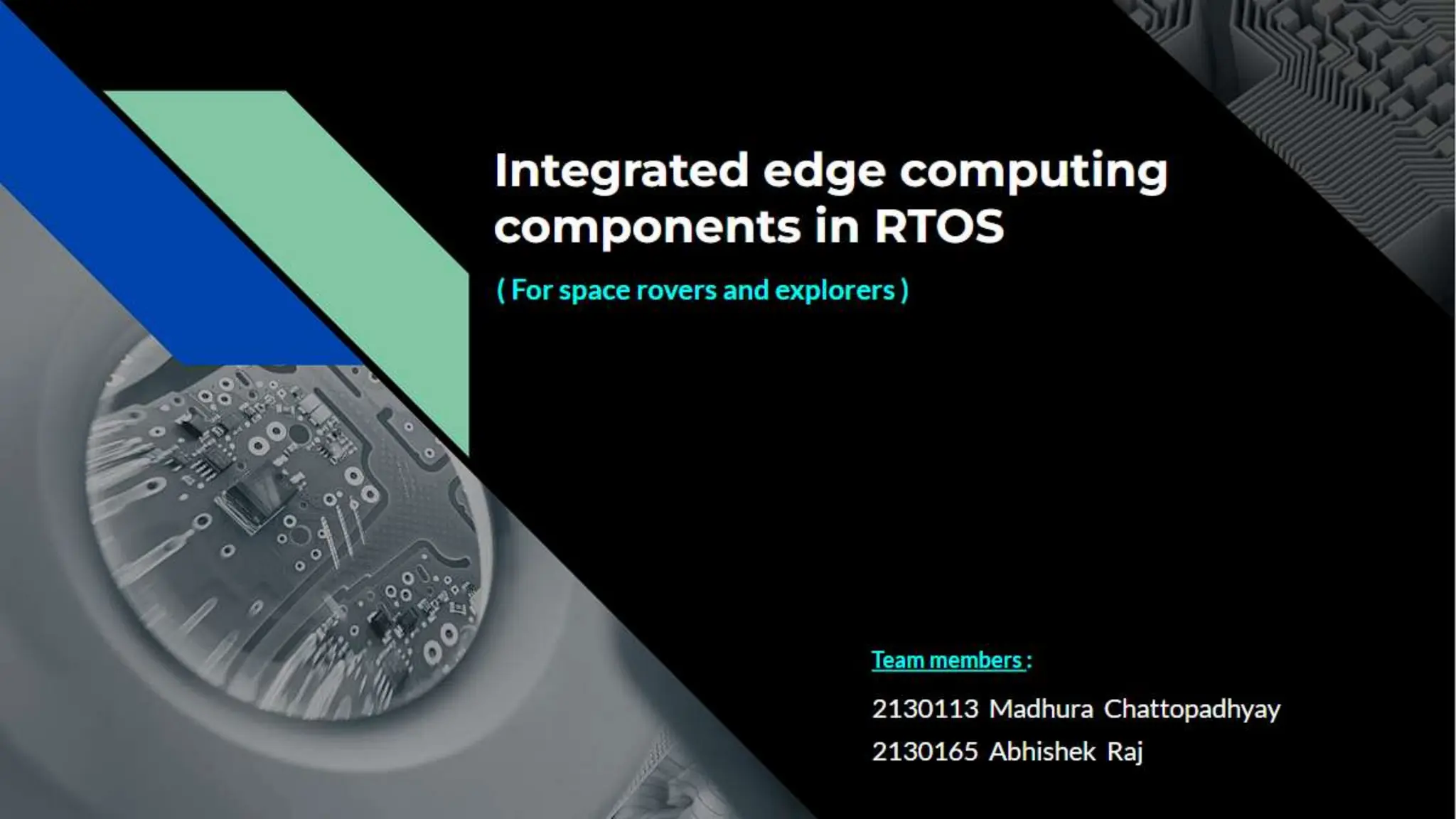 Integrated edge computing components in RTOS

( For space rovers and explorers )

Team members :

2130113 Madhura Chattopadhyay

2130165 Abhishek Raj